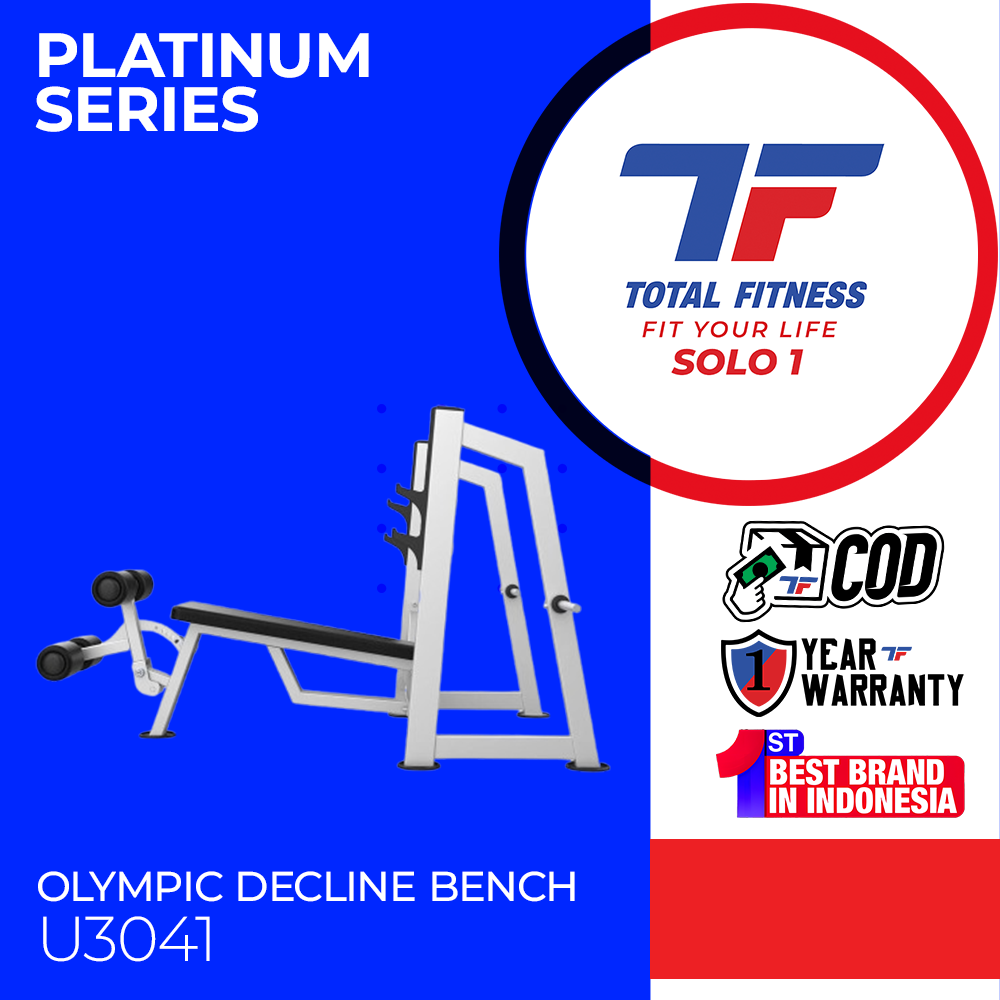 PLATINUM SERIES

TF

TOTAL FITNESS
FIT YOUR LIFE
SOLO 1

TF COD

1 YEAR TF WARRANTY

1 ST BEST BRAND IN INDONESIA

OLYMPIC DECLINE BENCH
U3041